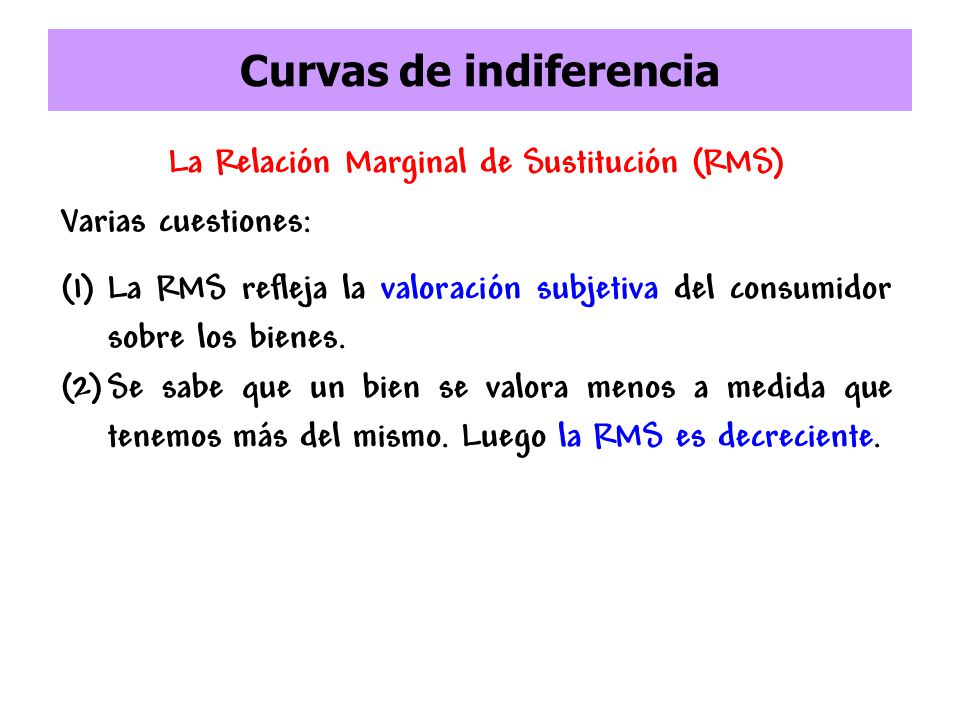 Curvas de indiferencia

La Relación Marginal de Sustitución (RMS)

Varias cuestiones:

(1) La RMS refleja la valoración subjetiva del consumidor sobre los bienes.

(2) Se sabe que un bien se valora menos a medida que tenemos más del mismo. Luego la RMS es decreciente.